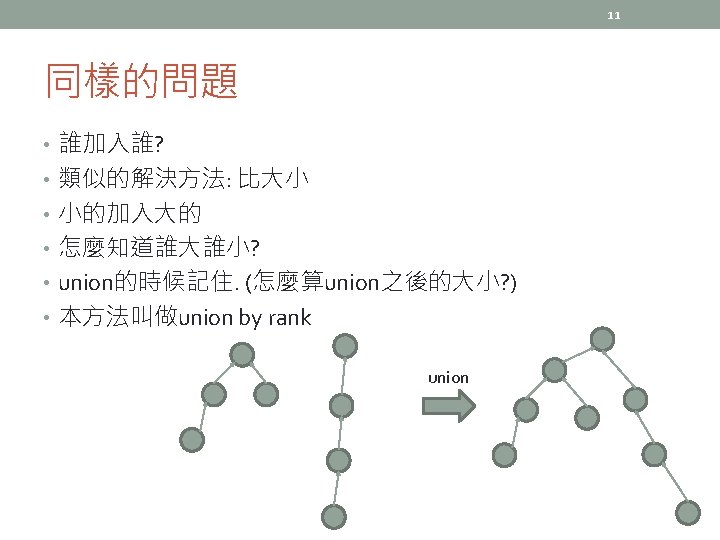 11

同樣的問題

• 誰加入誰?
• 類似的解決方法: 比大小
• 小的加入大的
• 怎麼知道誰大誰小?
• union的時候記住. (怎麼算union之後的大小?)
• 本方法叫做union by rank

union